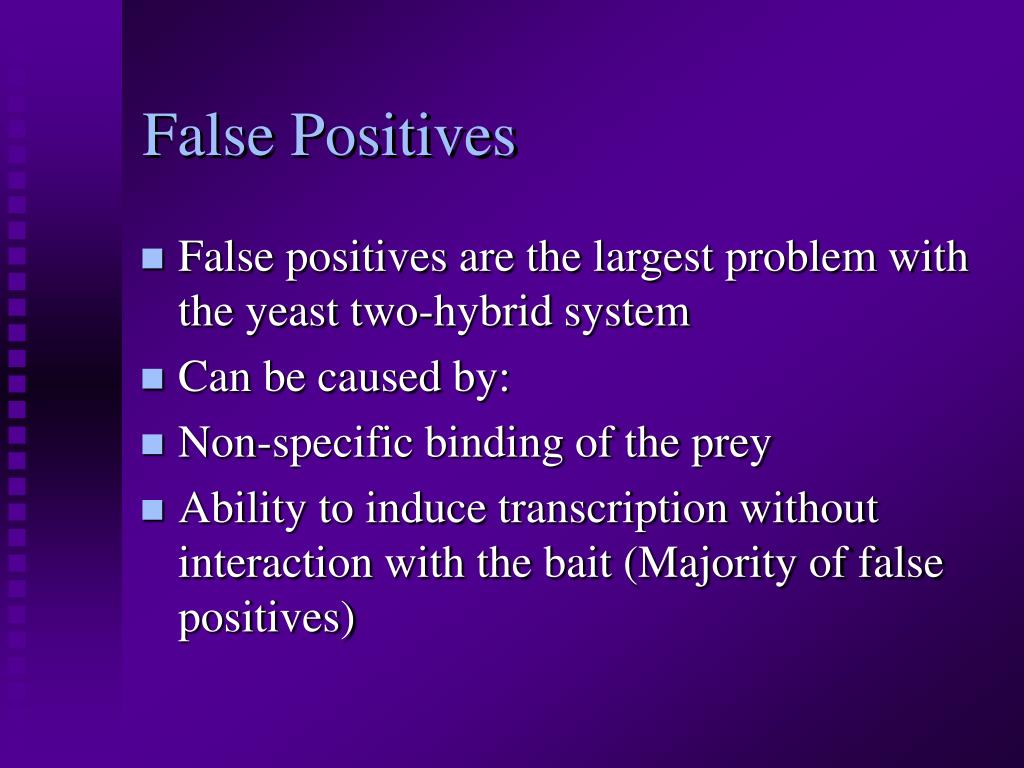 False Positives

- False positives are the largest problem with the yeast two-hybrid system
- Can be caused by:
- Non-specific binding of the prey
- Ability to induce transcription without interaction with the bait (Majority of false positives)